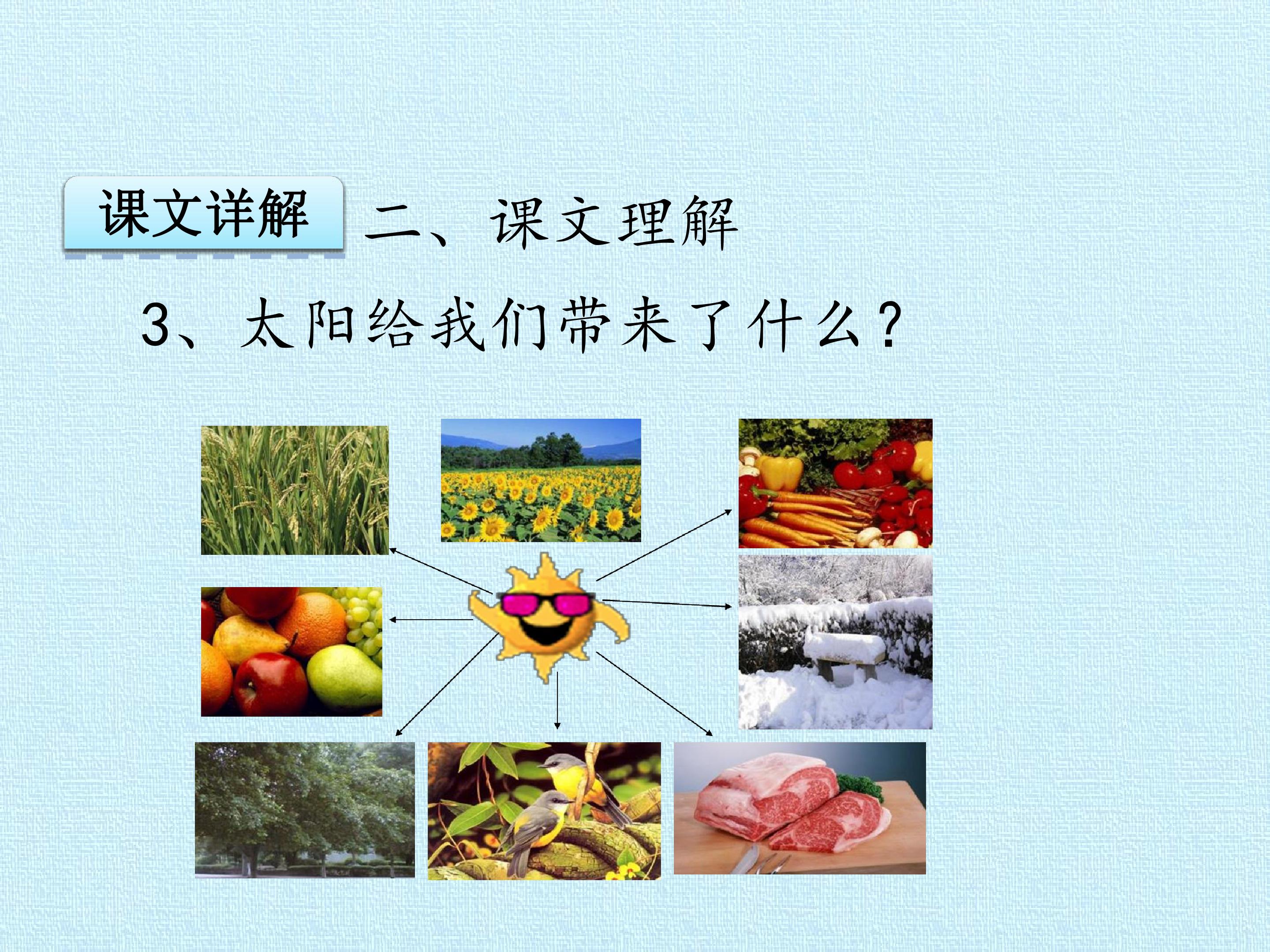 课文详解

二、课文理解

3、太阳给我们带来了什么？